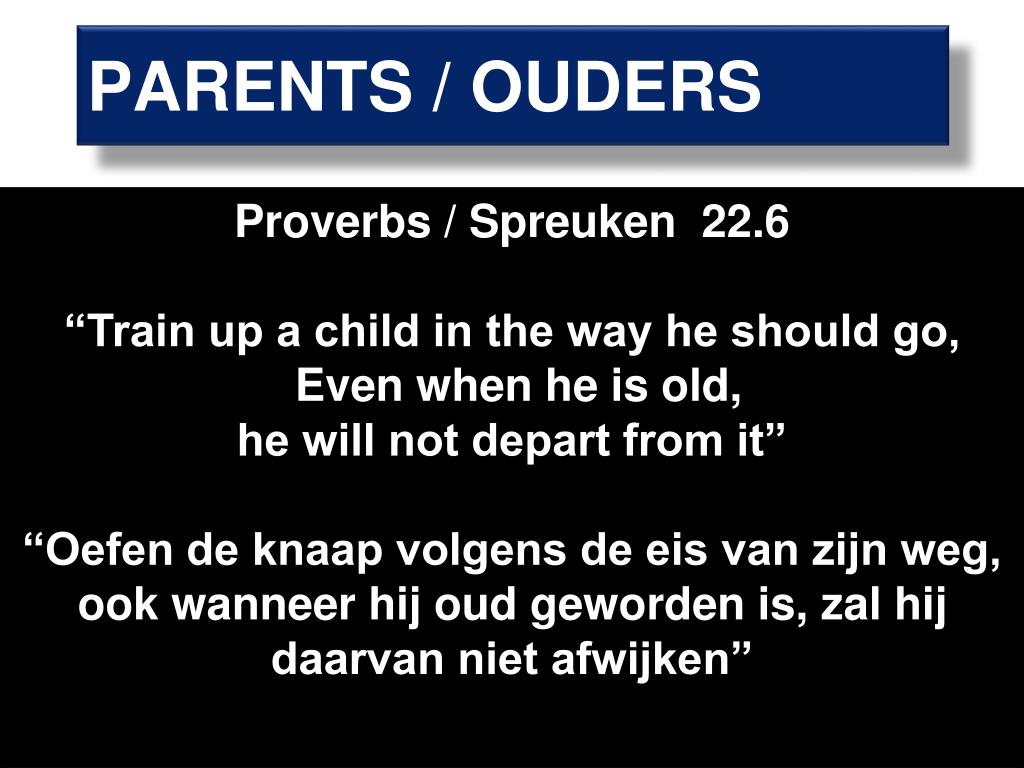 PARENTS / OUDERS

Proverbs / Spreuken 22.6

“Train up a child in the way he should go, Even when he is old, he will not depart from it”

“Oefen de knaap volgens de eis van zijn weg, ook wanneer hij oud geworden is, zal hij daarvan niet afwijken”